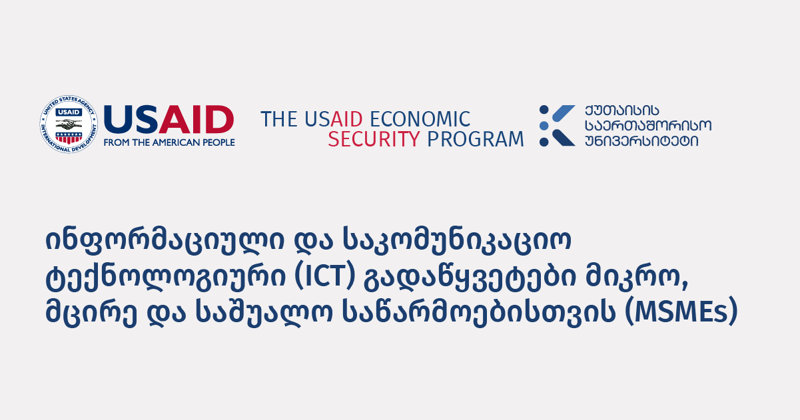 UNITED STATES AGENCY INTERNATIONAL DEVELOPMENT
USAID
FROM THE AMERICAN PEOPLE

THE USAID ECONOMIC SECURITY PROGRAM

ქუთაისის საერთაშორისო უნივერსიტეტი

ინფორმაციული და საკომუნიკაციო ტექნოლოგიური (ICT) გადაწყვეტები მიკრო, მცირე და საშუალო საწარმოებისთვის (MSMEs)